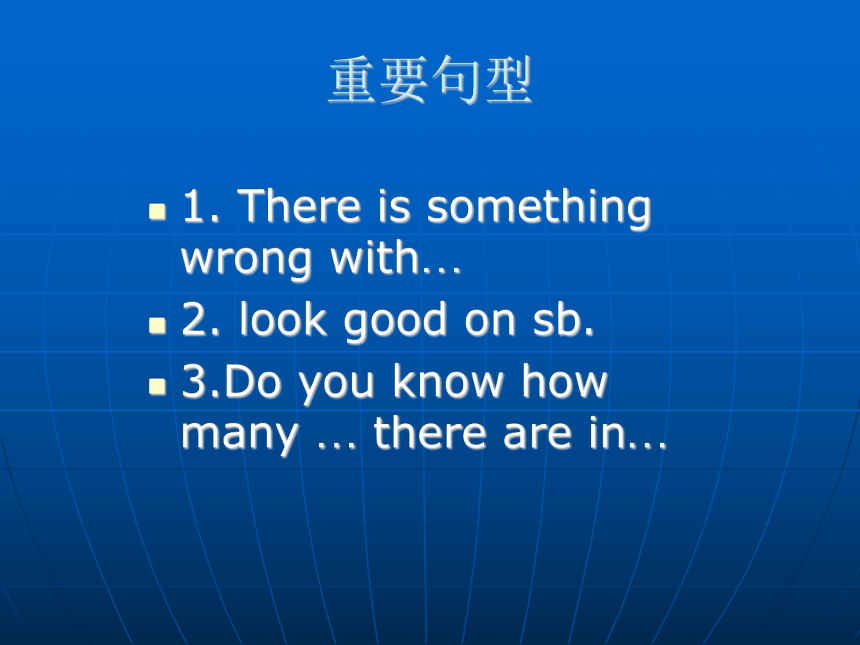 重要句型

1. There is something wrong with…

2. look good on sb.

3.Do you know how many … there are in…